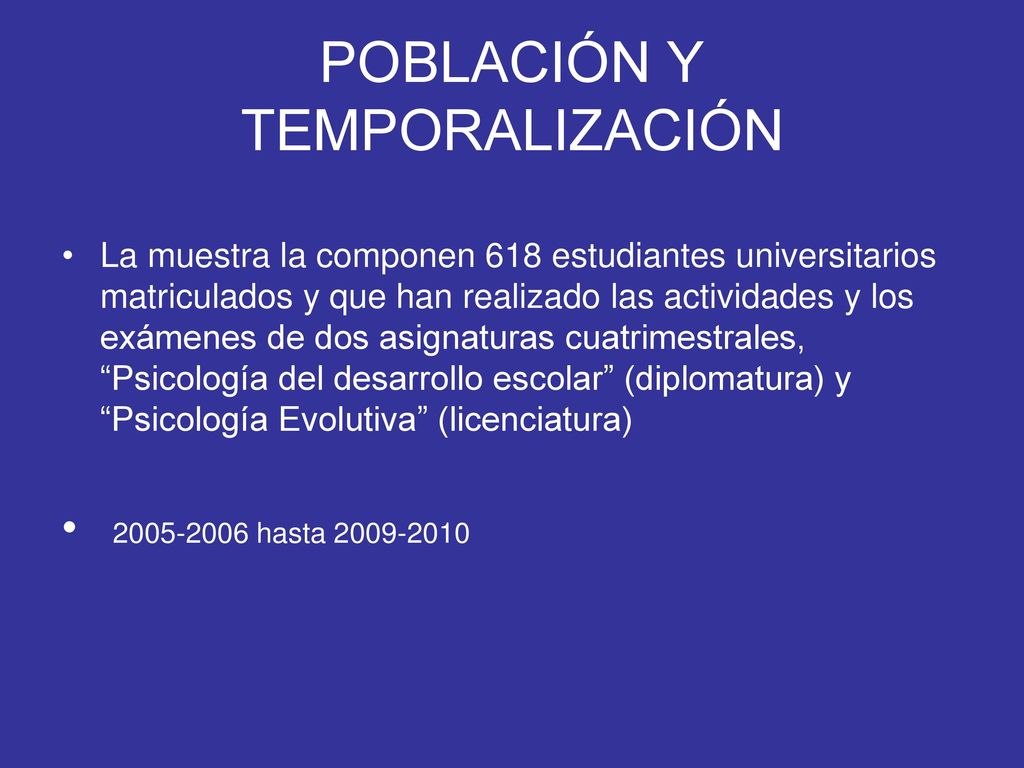 POBLACIÓN Y TEMPORALIZACIÓN

• La muestra la componen 618 estudiantes universitarios matriculados y que han realizado las actividades y los exámenes de dos asignaturas cuatrimestrales, “Psicología del desarrollo escolar” (diplomatura) y “Psicología Evolutiva” (licenciatura)

• 2005-2006 hasta 2009-2010